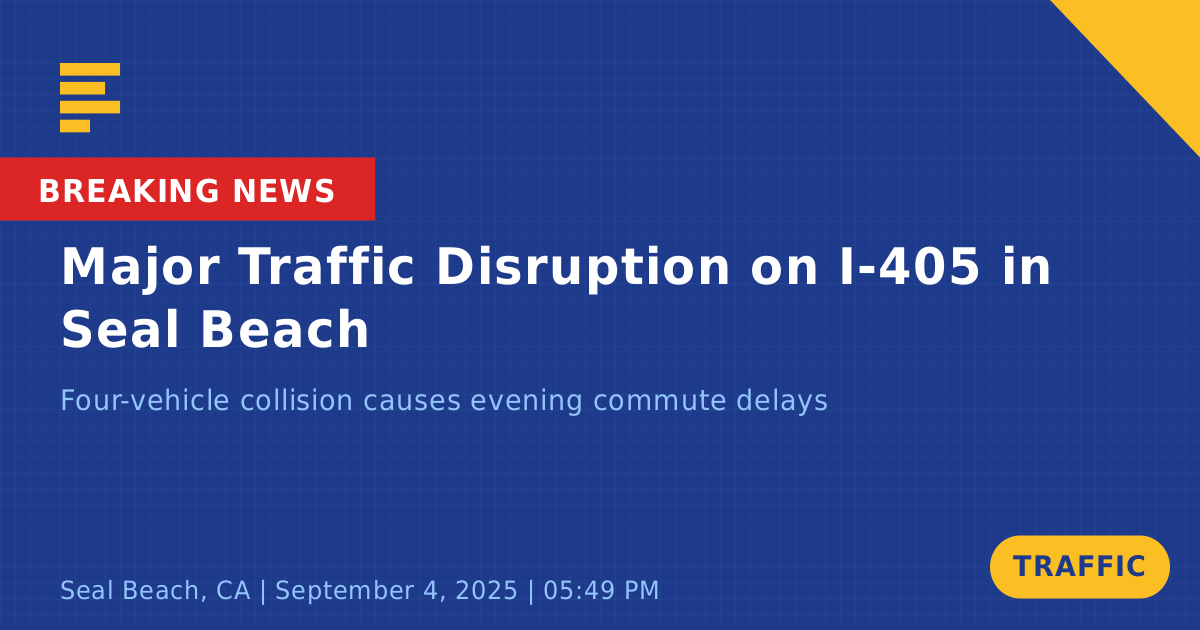 BREAKING NEWS

Major Traffic Disruption on I-405 in Seal Beach

Four-vehicle collision causes evening commute delays

Seal Beach, CA | September 4, 2025 | 05:49 PM

TRAFFIC